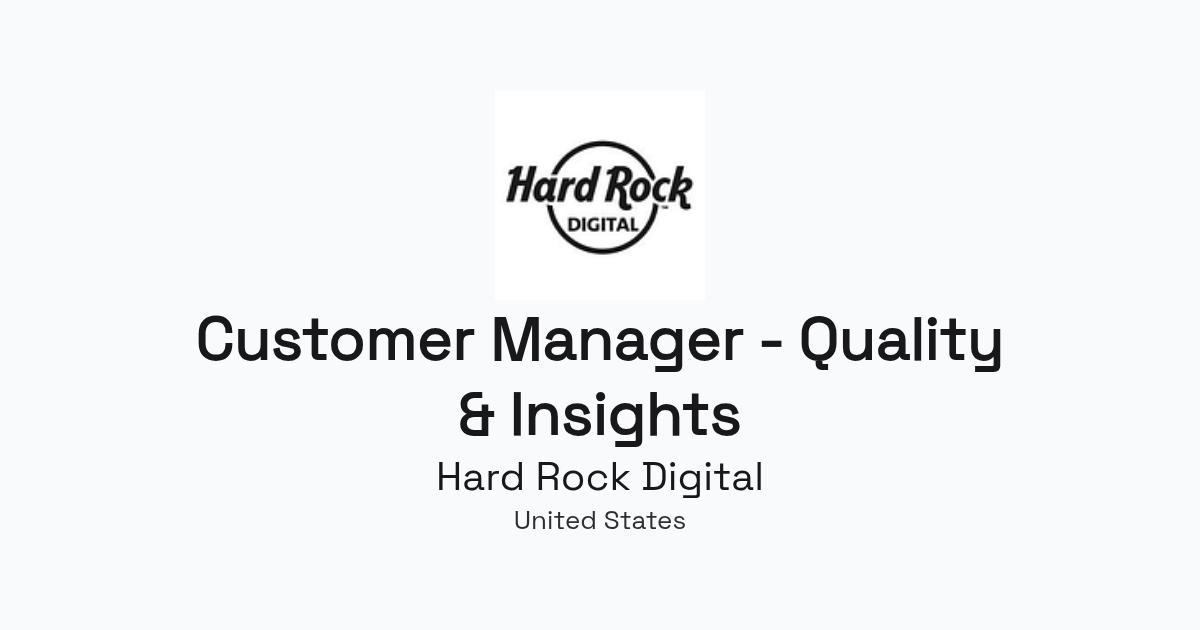 Hard Rock
DIGITAL

Customer Manager - Quality & Insights

Hard Rock Digital

United States